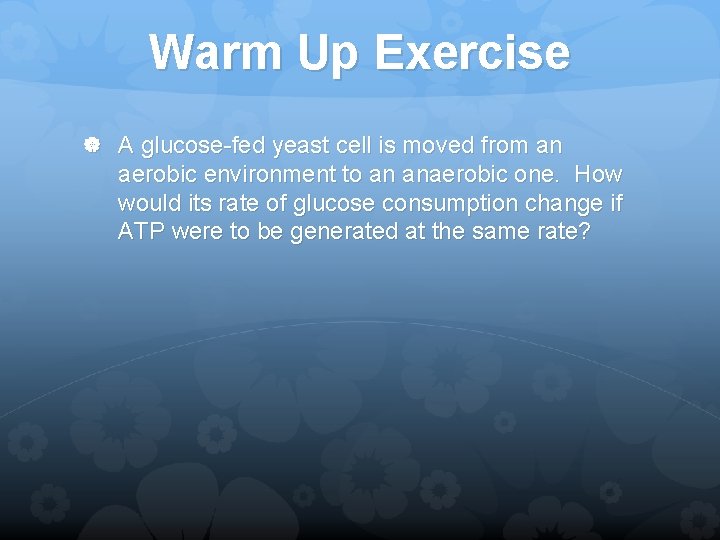 Warm Up Exercise

A glucose-fed yeast cell is moved from an aerobic environment to an anaerobic one. How would its rate of glucose consumption change if ATP were to be generated at the same rate?